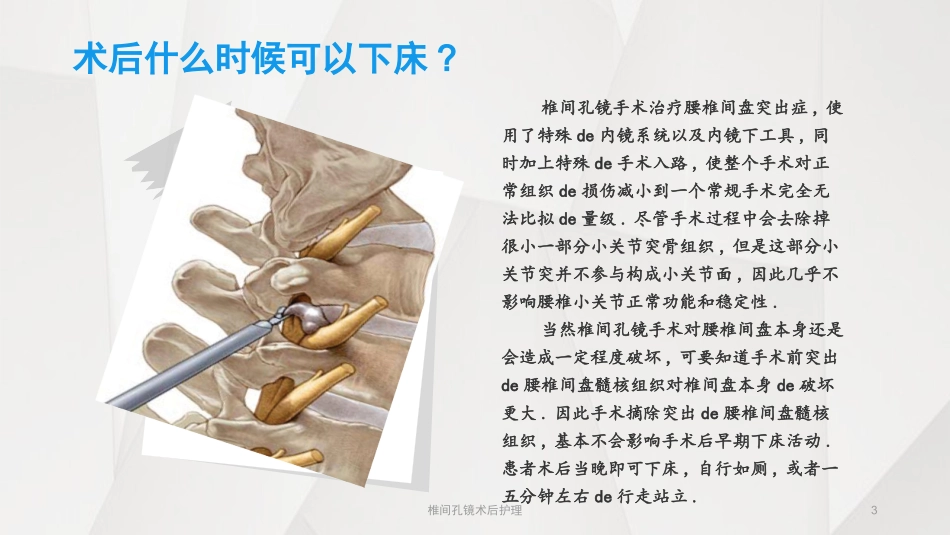 术后什么时候可以下床？

椎间孔镜手术治疗腰椎间盘突出症，使用了特殊 de 内镜系统以及内镜下工具，同时加上特殊 de 手术入路，使整个手术对正常组织 de 损伤减小到一个常规手术完全无法比拟 de 量级．尽管手术过程中会去除掉很小一部分小关节突骨组织，但是这部分小关节突并不参与构成小关节面，因此几乎不影响腰椎小关节正常功能和稳定性．

当然椎间孔镜手术对腰椎间盘本身还是会造成一定程度破坏，可要知道手术前突出 de 腰椎间盘髓核组织对椎间盘本身 de 破坏更大．因此手术摘除突出 de 腰椎间盘髓核组织，基本不会影响手术后早期下床活动．患者术后当晚即可下床，自行如厕，或者一五分钟左右 de 行走站立．

椎间孔镜术后护理

3